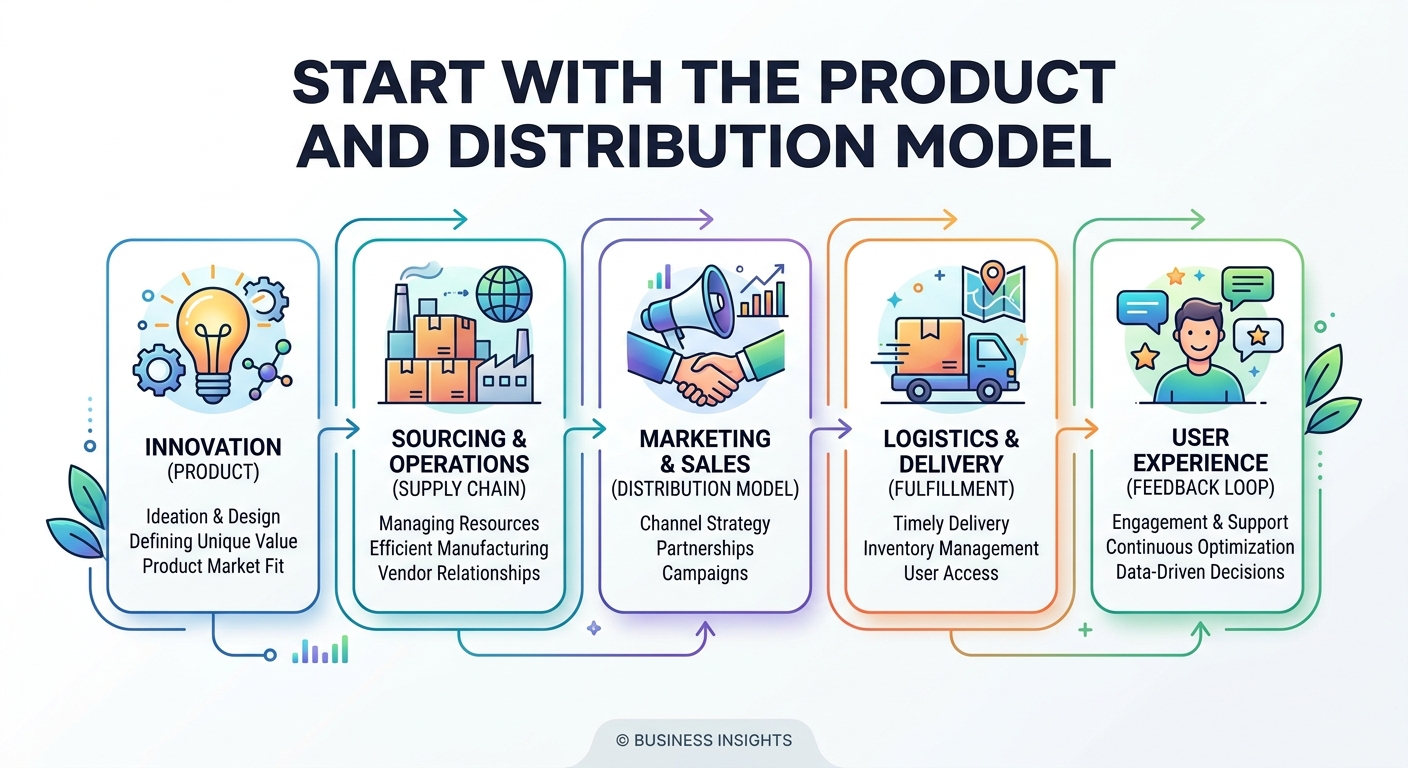 START WITH THE PRODUCT AND DISTRIBUTION MODEL

INNOVATION
(PRODUCT)
Ideation & Design
Defining Unique Value
Product Market Fit

SOURCING & OPERATIONS
(SUPPLY CHAIN)
Managing Resources
Efficient Manufacturing
Vendor Relationships

MARKETING & SALES
(DISTRIBUTION MODEL)
Channel Strategy
Partnerships
Campaigns

LOGISTICS & DELIVERY
(FULFILLMENT)
Timely Delivery
Inventory Management
User Access

USER EXPERIENCE
(FEEDBACK LOOP)
Engagement & Support
Continuous Optimization
Data-Driven Decisions

© BUSINESS INSIGHTS